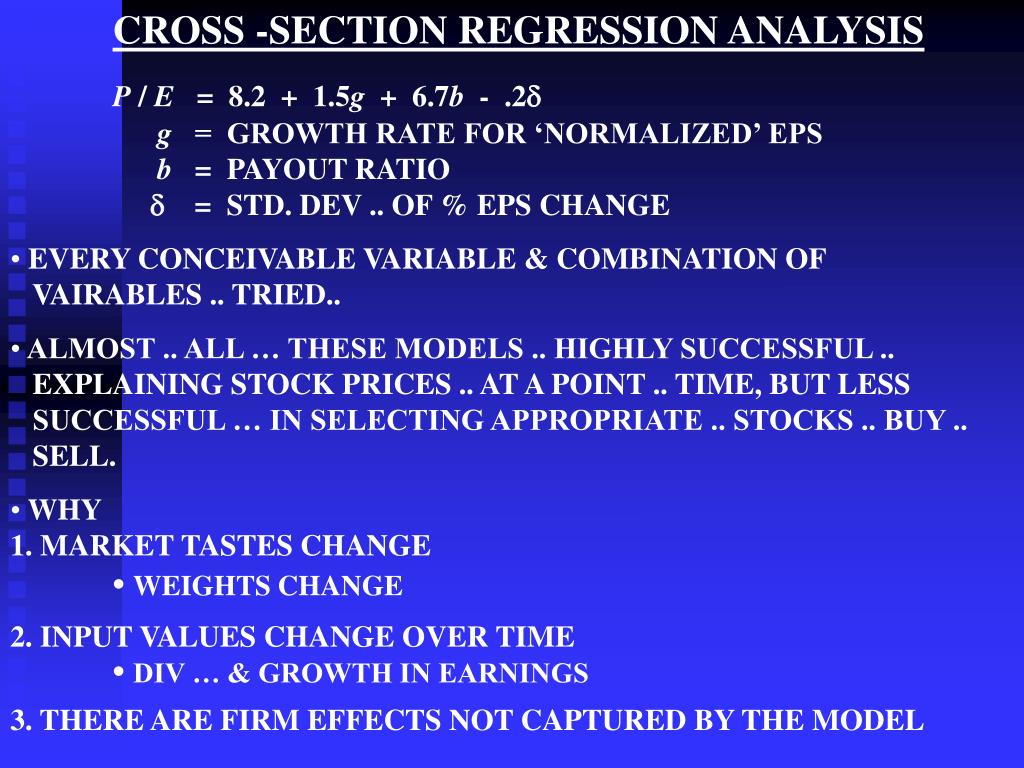 CROSS -SECTION REGRESSION ANALYSIS

$P / E = 8.2 + 1.5g + 6.7b - .2\delta$
$g$ = GROWTH RATE FOR ‘NORMALIZED’ EPS
$b$ = PAYOUT RATIO
$\delta$ = STD. DEV .. OF % EPS CHANGE

• EVERY CONCEIVABLE VARIABLE & COMBINATION OF VAIRABLES .. TRIED..

• ALMOST .. ALL … THESE MODELS .. HIGHLY SUCCESSFUL .. EXPLAINING STOCK PRICES .. AT A POINT .. TIME, BUT LESS SUCCESSFUL … IN SELECTING APPROPRIATE .. STOCKS .. BUY .. SELL.

• WHY
1. MARKET TASTES CHANGE
• WEIGHTS CHANGE

2. INPUT VALUES CHANGE OVER TIME
• DIV … & GROWTH IN EARNINGS

3. THERE ARE FIRM EFFECTS NOT CAPTURED BY THE MODEL